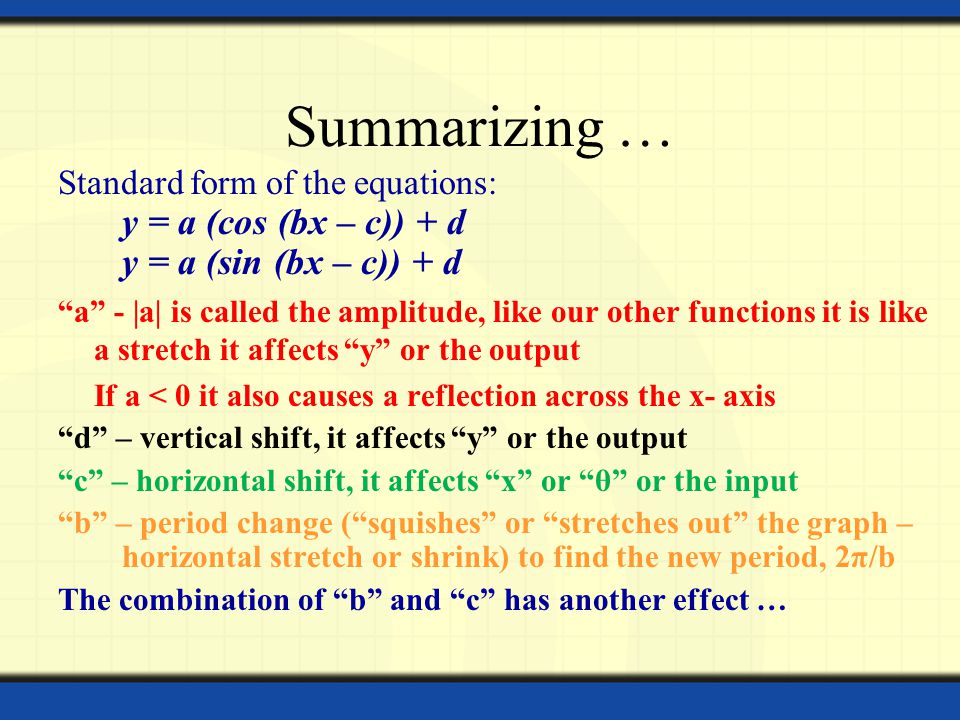 Summarizing …

Standard form of the equations:

$y = a (\cos (bx – c)) + d$
$y = a (\sin (bx – c)) + d$

“a” - |a| is called the amplitude, like our other functions it is like a stretch it affects “y” or the output

If a < 0 it also causes a reflection across the x- axis

“d” – vertical shift, it affects “y” or the output

“c” – horizontal shift, it affects “x” or “θ” or the input

“b” – period change (“squishes” or “stretches out” the graph – horizontal stretch or shrink) to find the new period, 2π/b

The combination of “b” and “c” has another effect …